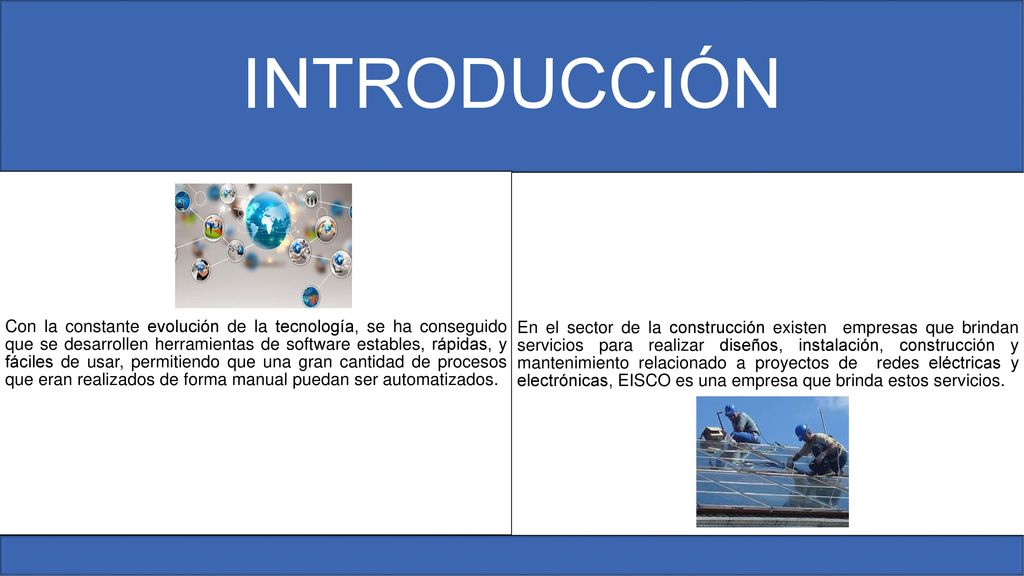 INTRODUCCIÓN

Con la constante evolución de la tecnología, se ha conseguido que se desarrollen herramientas de software estables, rápidas, y fáciles de usar, permitiendo que una gran cantidad de procesos que eran realizados de forma manual puedan ser automatizados.

En el sector de la construcción existen empresas que brindan servicios para realizar diseños, instalación, construcción y mantenimiento relacionado a proyectos de redes eléctricas y electrónicas, EISCO es una empresa que brinda estos servicios.